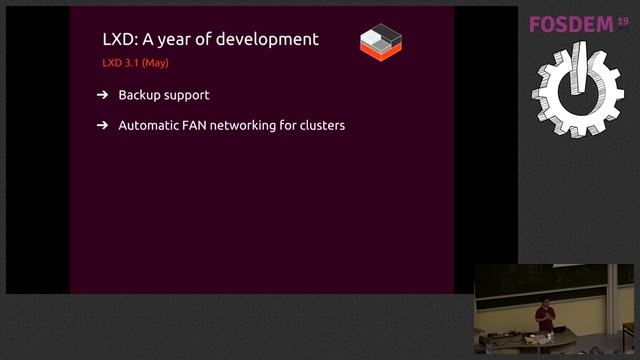 LXD: A year of development

LXD 3.1 (May)

➔ Backup support

➔ Automatic FAN networking for clusters

FOSDEM 19